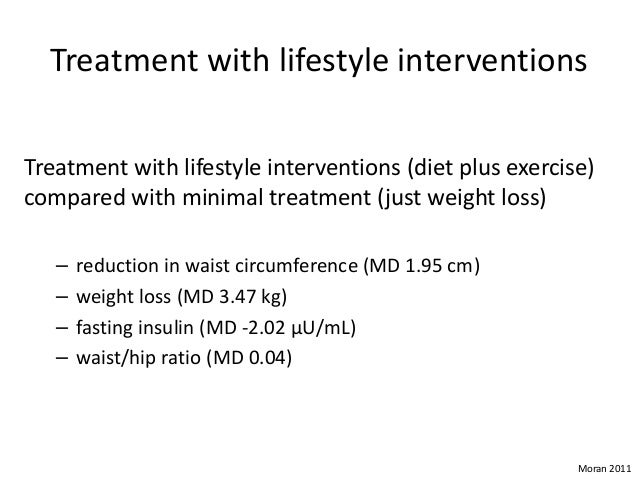 Treatment with lifestyle interventions

Treatment with lifestyle interventions (diet plus exercise) compared with minimal treatment (just weight loss)

– reduction in waist circumference (MD 1.95 cm)
– weight loss (MD 3.47 kg)
– fasting insulin (MD -2.02 μU/mL)
– waist/hip ratio (MD 0.04)

Moran 2011